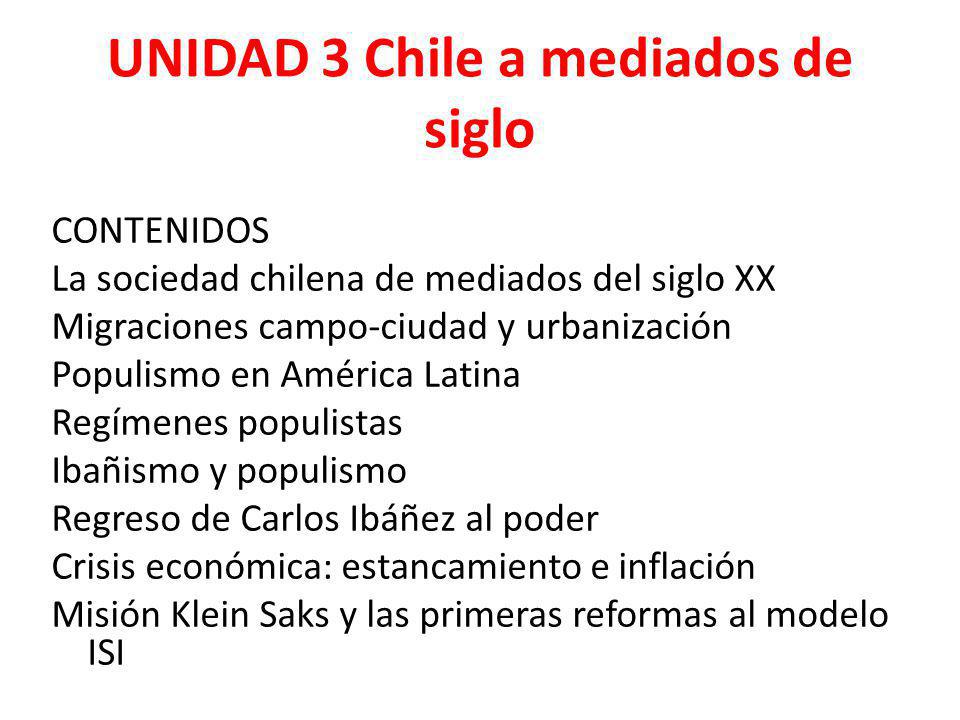 UNIDAD 3 Chile a mediados de siglo

CONTENIDOS
La sociedad chilena de mediados del siglo XX
Migraciones campo-ciudad y urbanización
Populismo en América Latina
Regímenes populistas
Ibañismo y populismo
Regreso de Carlos Ibáñez al poder
Crisis económica: estancamiento e inflación
Misión Klein Saks y las primeras reformas al modelo ISI